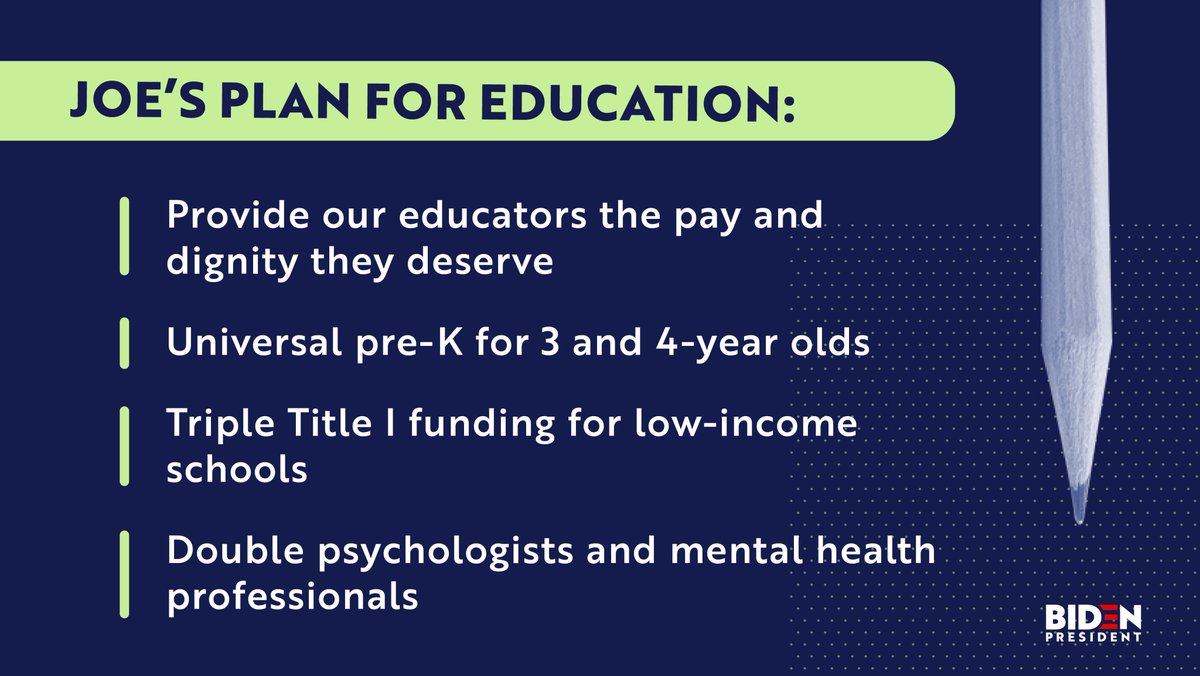 JOE'S PLAN FOR EDUCATION:

Provide our educators the pay and dignity they deserve

Universal pre-K for 3 and 4-year olds

Triple Title I funding for low-income schools

Double psychologists and mental health professionals

BIDEN
PRESIDENT